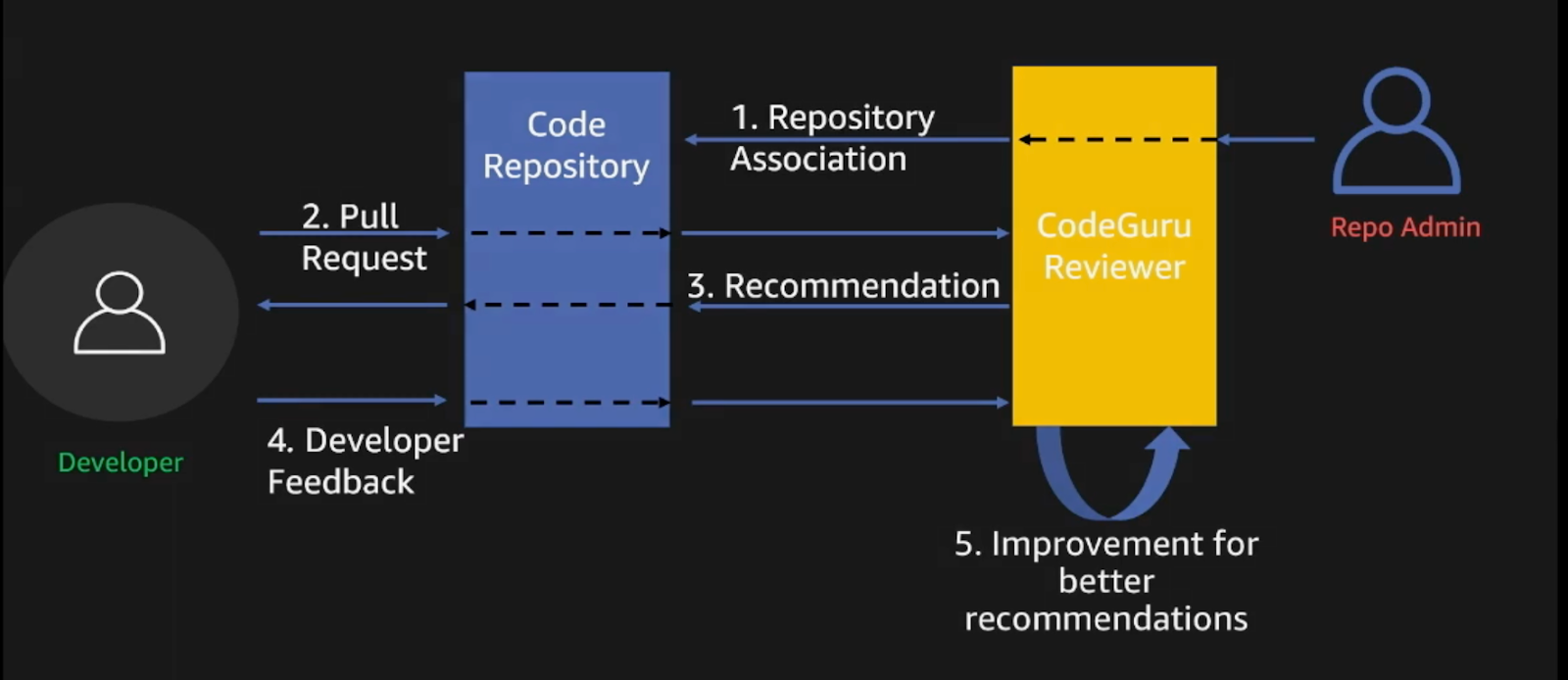 Code Repository

1. Repository Association

CodeGuru Reviewer

Repo Admin

2. Pull Request

3. Recommendation

Developer

4. Developer Feedback

5. Improvement for better recommendations